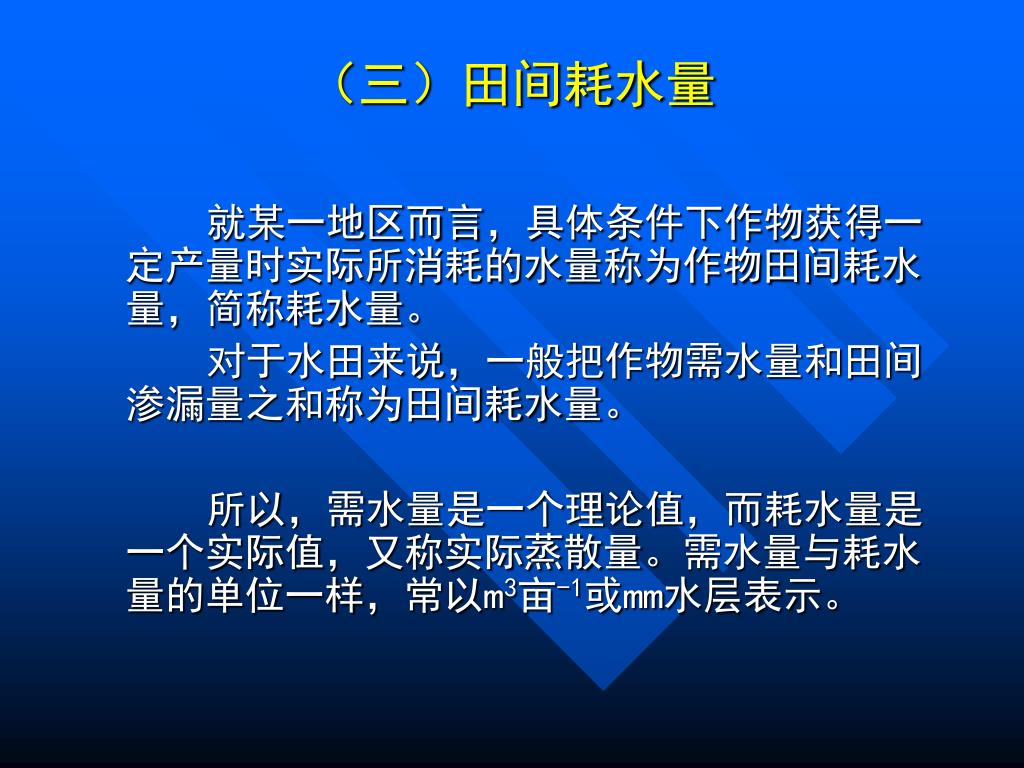 （三）田间耗水量

就某一地区而言，具体条件下作物获得一定产量时实际所消耗的水量称为作物田间耗水量，简称耗水量。

对于水田来说，一般把作物需水量和田间渗漏量之和称为田间耗水量。

所以，需水量是一个理论值，而耗水量是一个实际值，又称实际蒸散量。需水量与耗水量的单位一样，常以$m^3$亩$^{-1}$或mm水层表示。